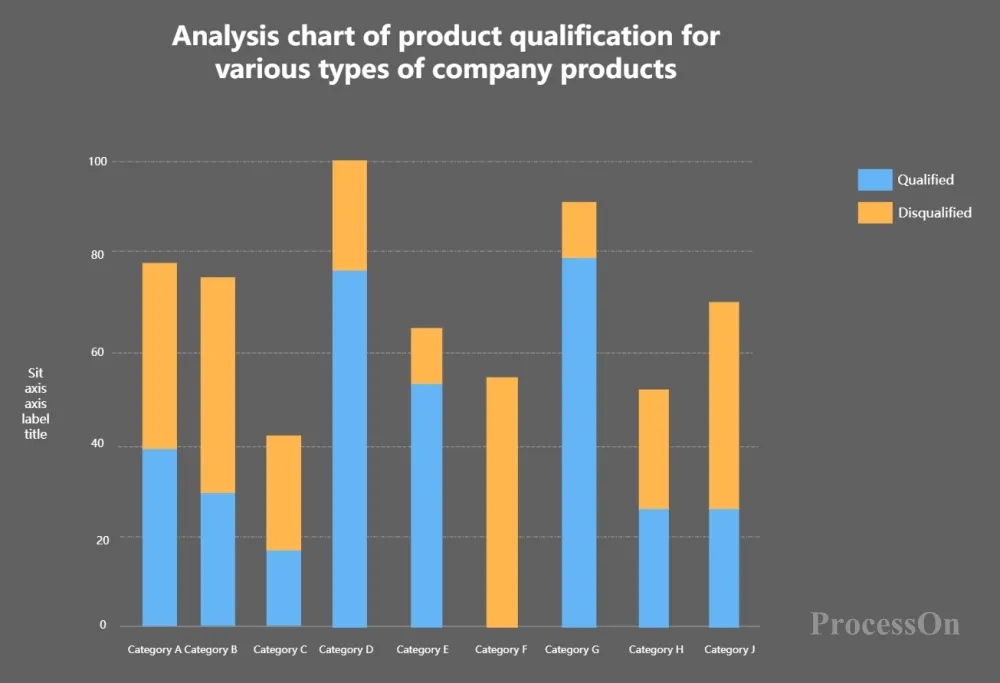 Analysis chart of product qualification for various types of company products

Qualified
Disqualified

Sit axis axis label title

100
80
60
40
20
0

Category A
Category B
Category C
Category D
Category E
Category F
Category G
Category H
Category J

ProcessOn